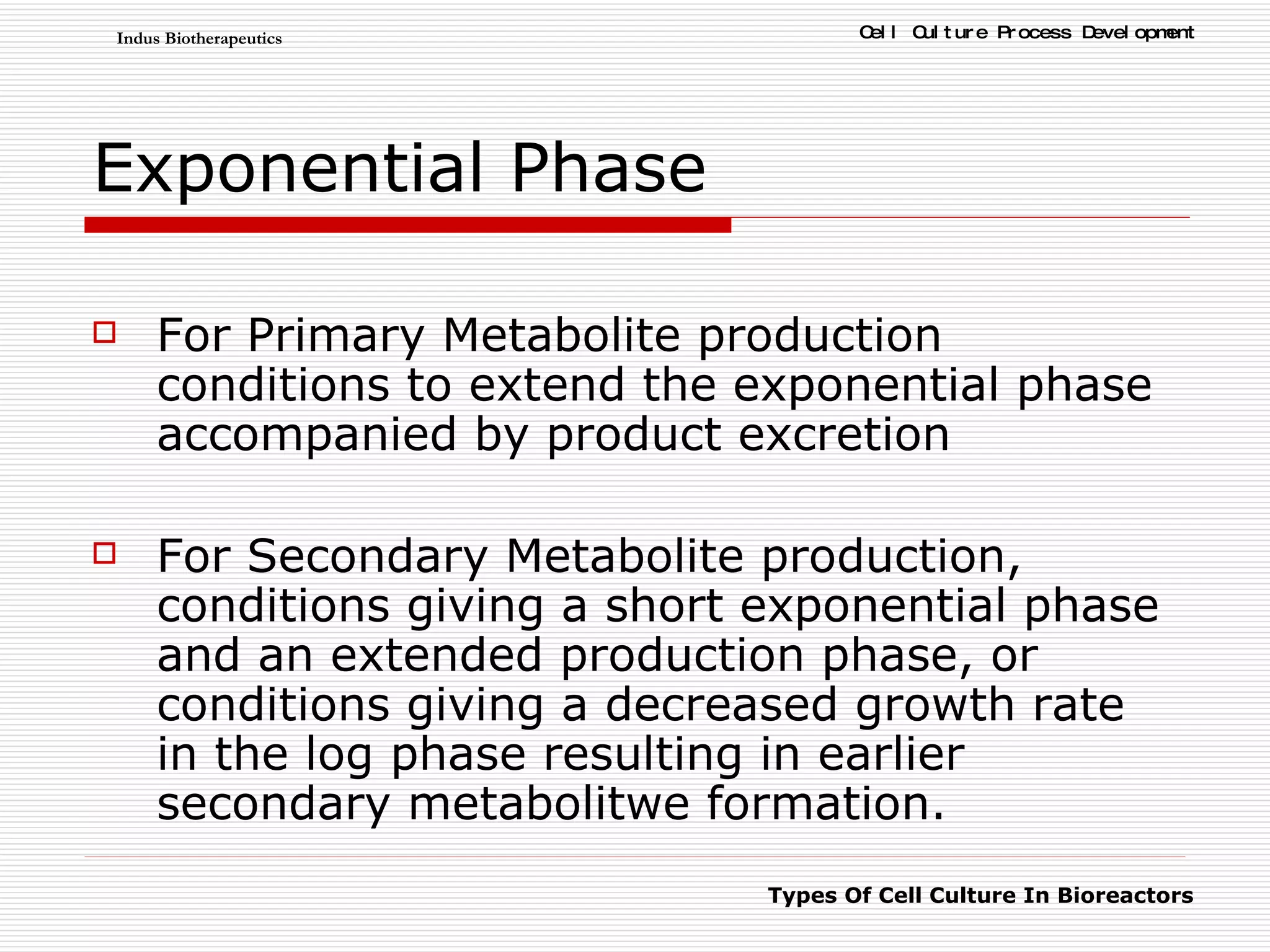 Indus Biotherapeutics

Cell Culture Process Development

Exponential Phase

For Primary Metabolite production conditions to extend the exponential phase accompanied by product excretion

For Secondary Metabolite production, conditions giving a short exponential phase and an extended production phase, or conditions giving a decreased growth rate in the log phase resulting in earlier secondary metabolitwe formation.

Types Of Cell Culture In Bioreactors